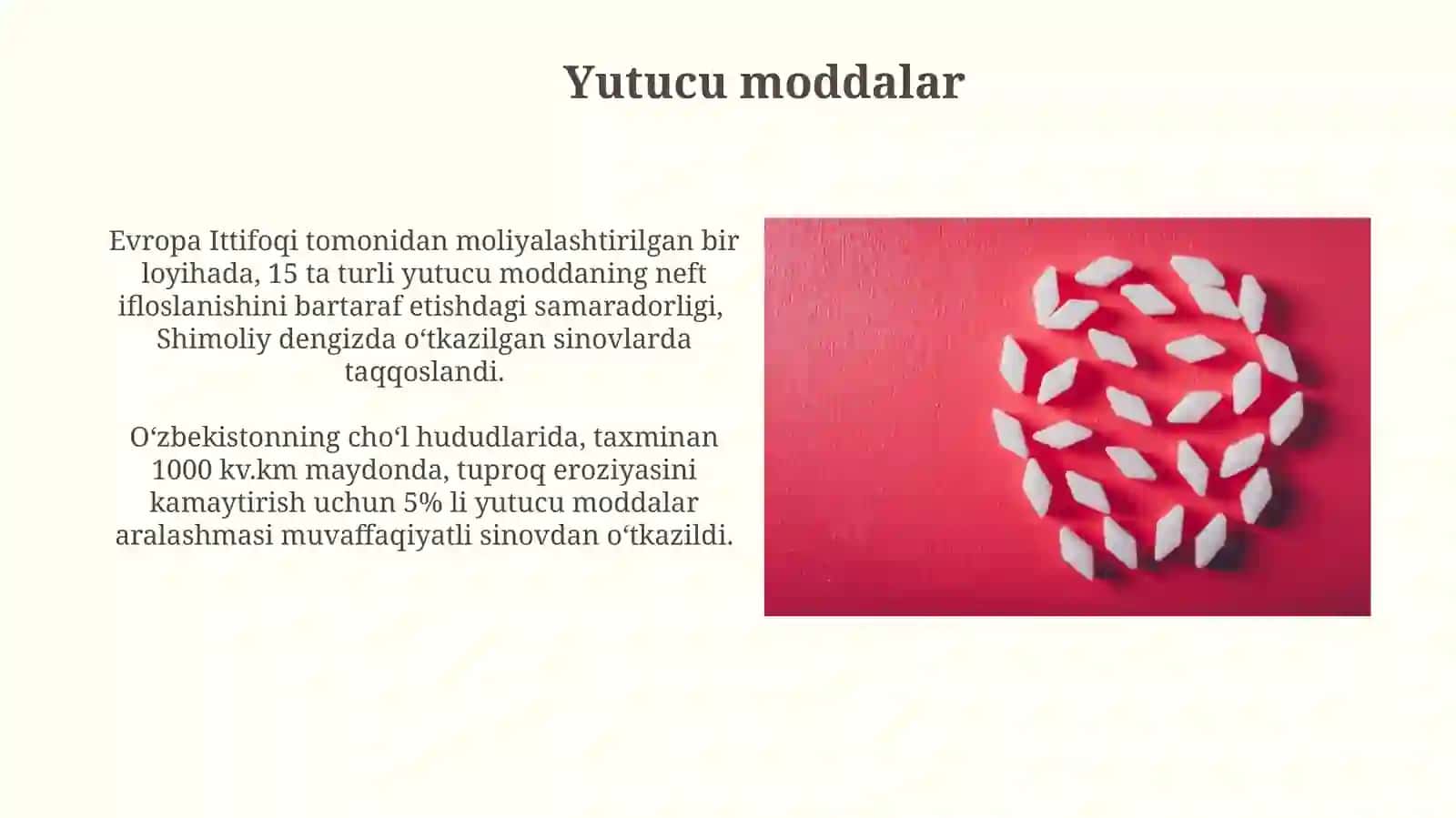 Yutucu moddalar

Evropa Ittifoqi tomonidan moliyalashtirilgan bir loyihada, 15 ta turli yutucu moddaning neft ifloslanishini bartaraf etishdagi samaradorligi, Shimoliy dengizda o‘tkazilgan sinovlarda taqqoslandi.

O‘zbekistonning cho‘l hududlarida, taxminan 1000 kv.km maydonda, tuproq eroziyasini kamaytirish uchun 5% li yutucu moddalar aralashmasi muvaffaqiyatli sinovdan o‘tkazildi.